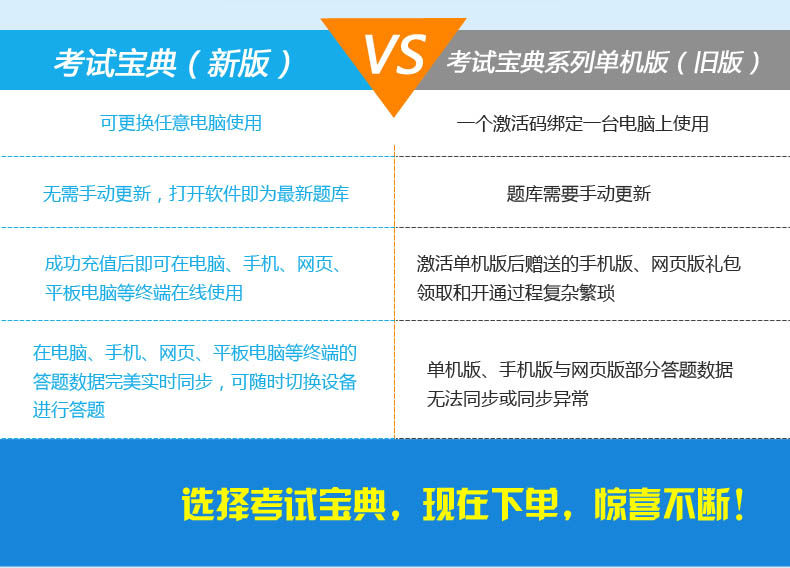 | 考试宝典（新版） | VS | 考试宝典系列单机版（旧版） |
|---|---|---|
| 可更换任意电脑使用 | | 一个激活码绑定一台电脑上使用 |
| 无需手动更新，打开软件即为最新题库 | | 题库需要手动更新 |
| 成功充值后即可在电脑、手机、网页、平板电脑等终端在线使用 | | 激活单机版后赠送的手机版、网页版礼包领取和开通过程复杂繁琐 |
| 在电脑、手机、网页、平板电脑等终端的答题数据完美实时同步，可随时切换设备进行答题 | | 单机版、手机版与网页版部分答题数据无法同步或同步异常 |

选择考试宝典，现在下单，惊喜不断！